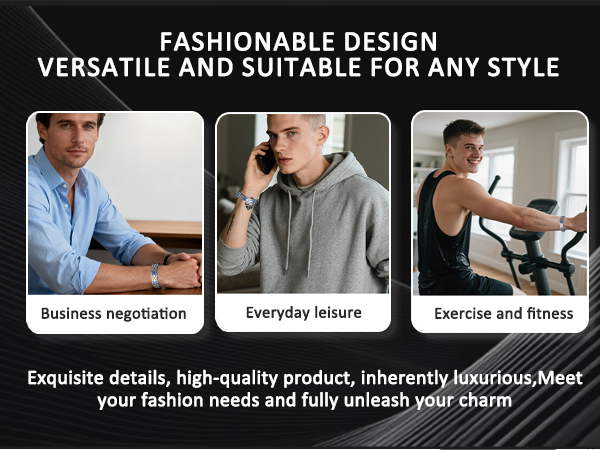 FASHIONABLE DESIGN
VERSATILE AND SUITABLE FOR ANY STYLE

Business negotiation

Everyday leisure

Exercise and fitness

Exquisite details, high-quality product, inherently luxurious,Meet your fashion needs and fully unleash your charm